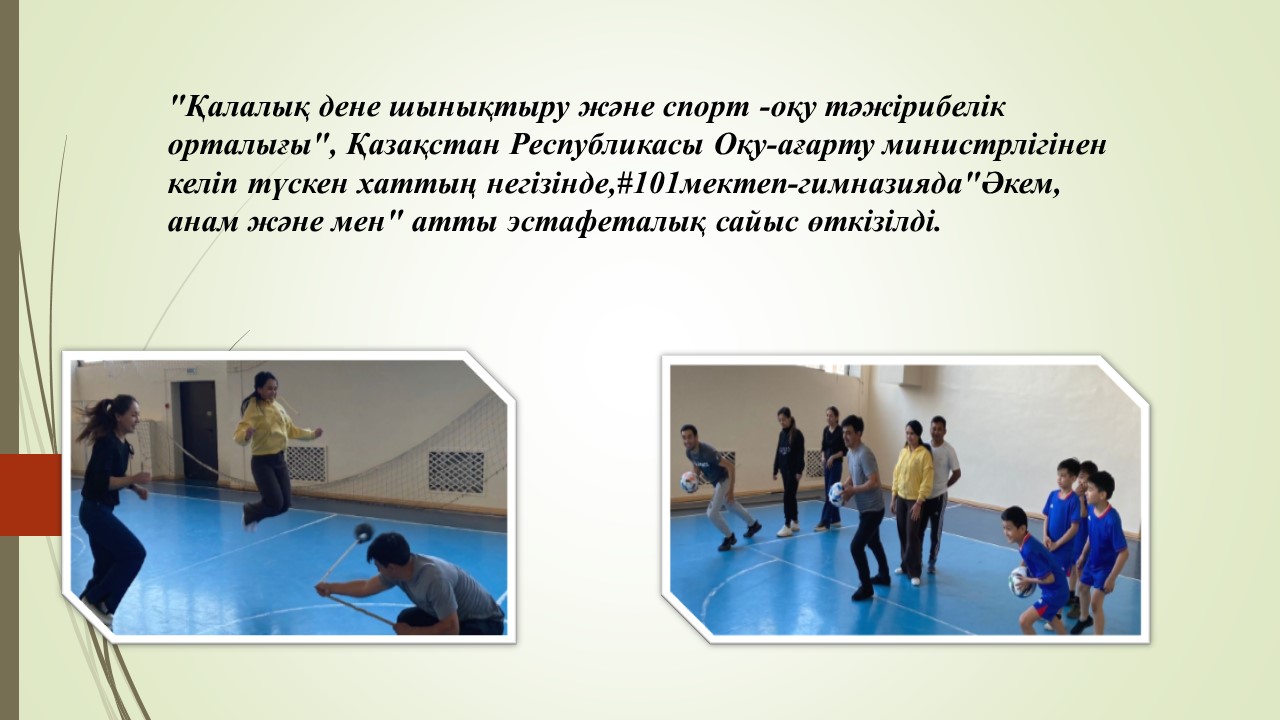 "Қалалық дене шынықтыру және спорт -оқу тәжірибелік орталығы", Қазақстан Республикасы Оқу-ағарту министрлігінен келіп түскен хаттың негізінде,#101мектеп-гимназияда"Әкем, анам және мен" атты эстафеталық сайыс өткізілді.